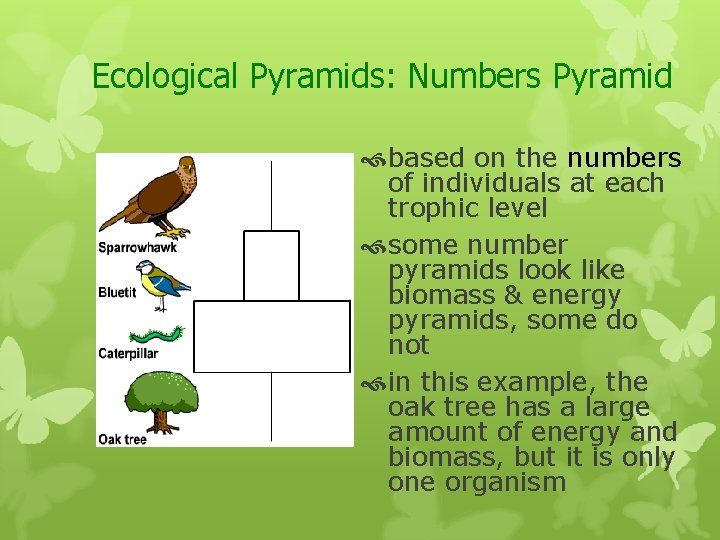 Ecological Pyramids: Numbers Pyramid

Sparrowhawk

Bluetit

Caterpillar

Oak tree

based on the numbers of individuals at each trophic level

some number pyramids look like biomass & energy pyramids, some do not

in this example, the oak tree has a large amount of energy and biomass, but it is only one organism